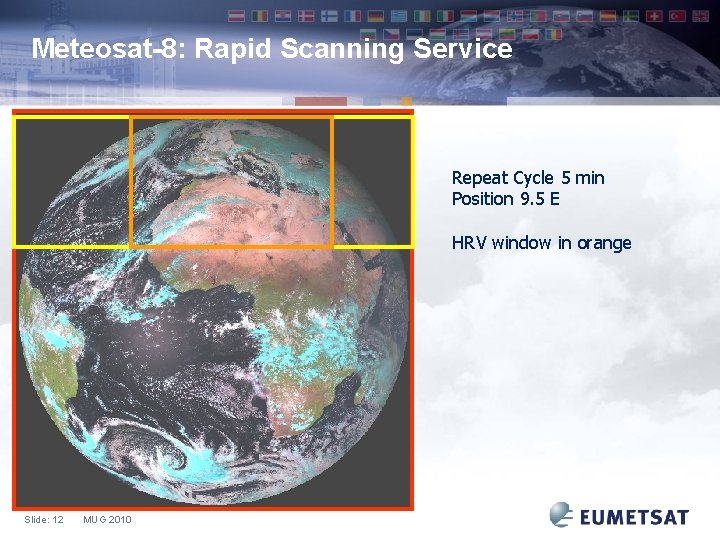 Meteosat-8: Rapid Scanning Service

Repeat Cycle 5 min
Position 9.5 E

HRV window in orange

Slide: 12 MUG 2010

EUMETSAT